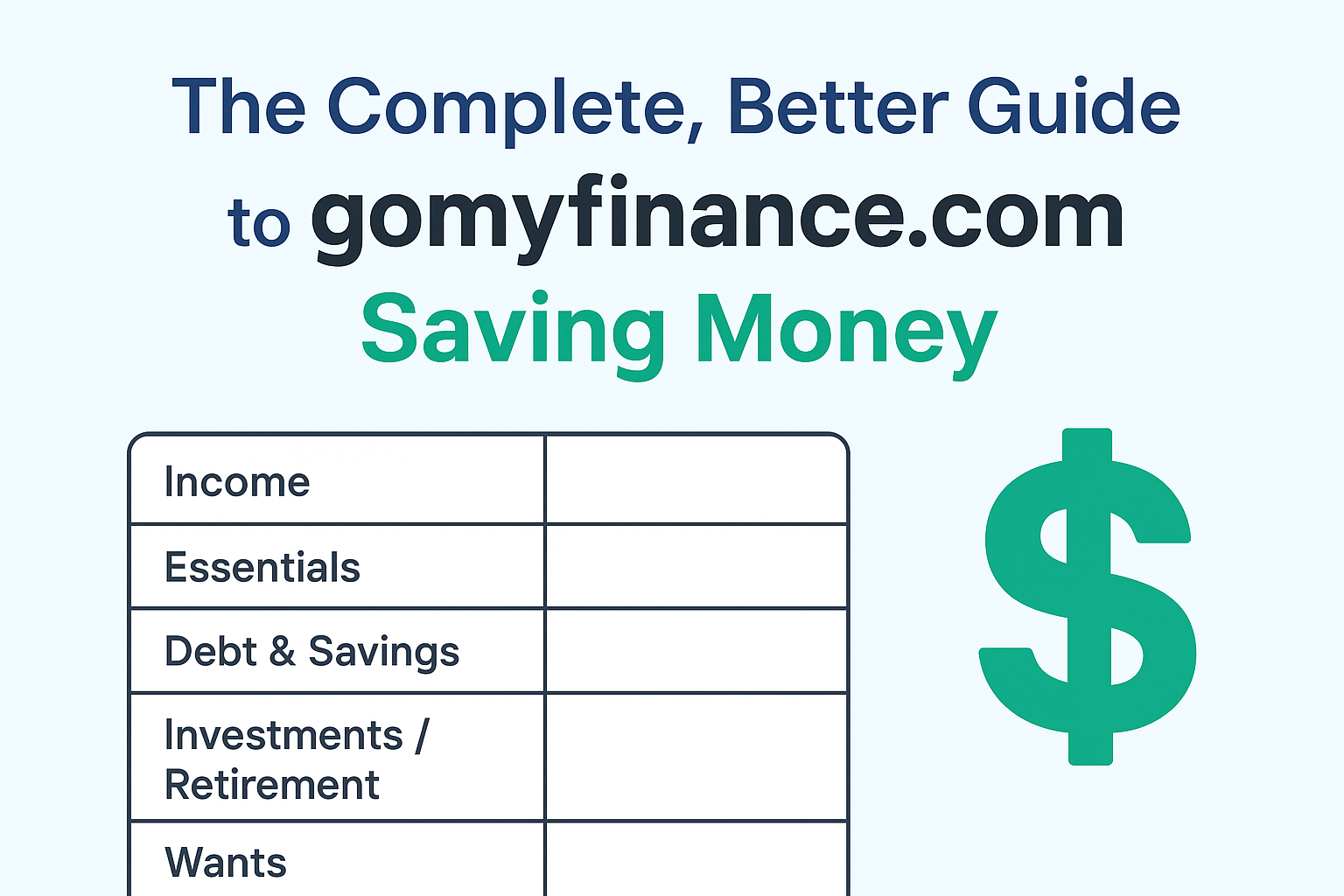 The Complete, Better Guide to gomyfinance.com Saving Money

| Income | |
|---|---|
| Essentials | |
| Debt & Savings | |
| Investments / Retirement | |
| Wants | |

$